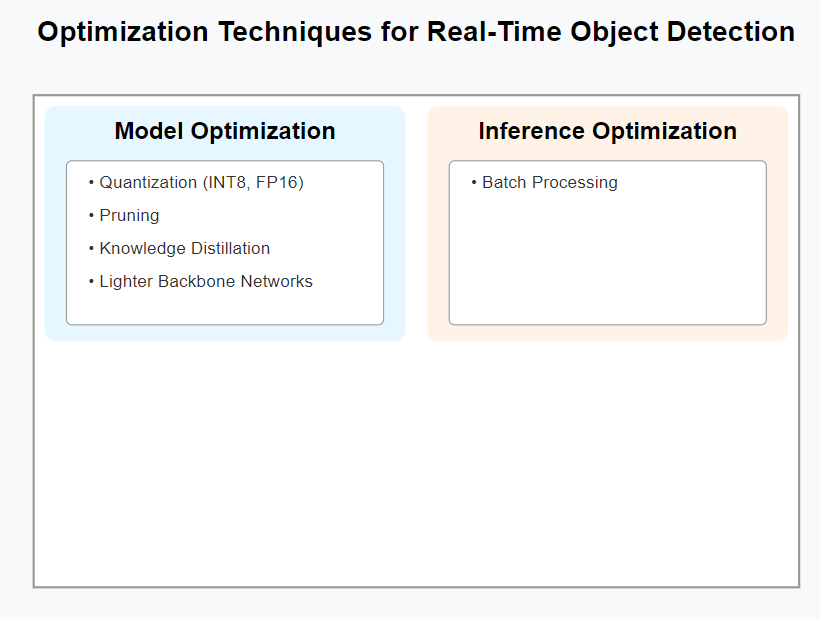 Optimization Techniques for Real-Time Object Detection

Model Optimization

• Quantization (INT8, FP16)
• Pruning
• Knowledge Distillation
• Lighter Backbone Networks

Inference Optimization

• Batch Processing